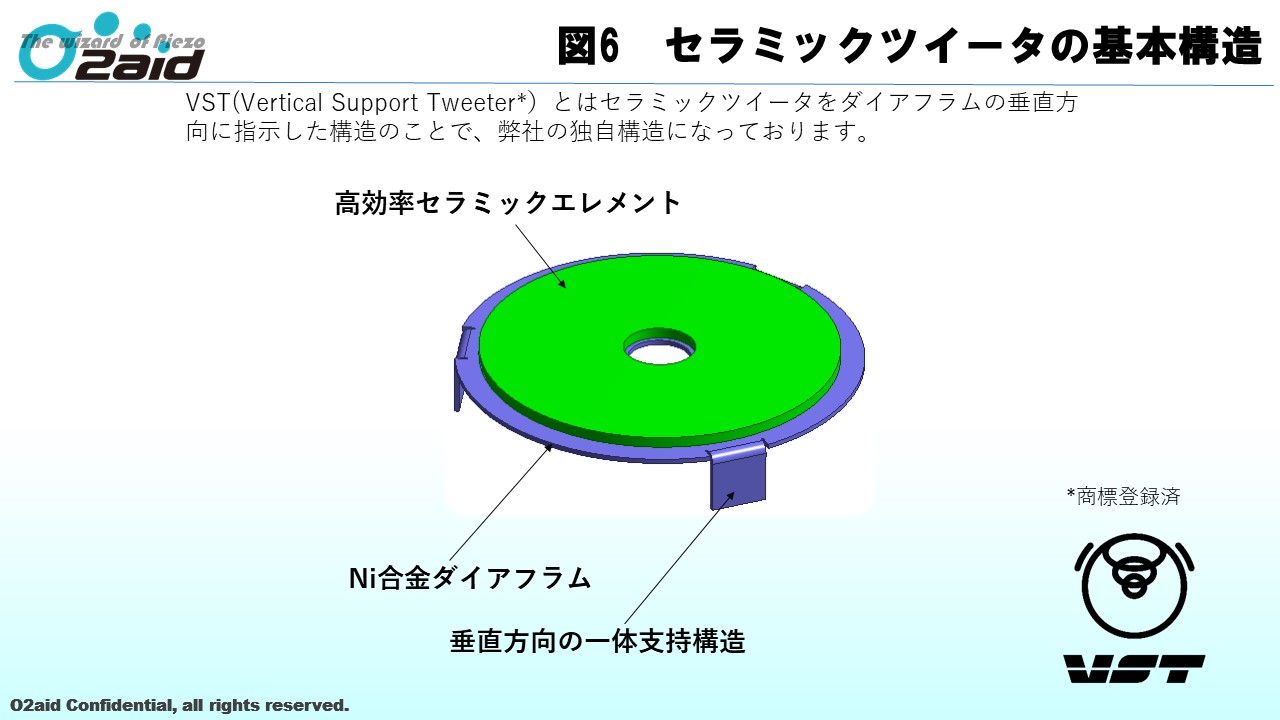 The wizard of Piezo
O2aid

図6　セラミックツイータの基本構造

VST(Vertical Support Tweeter*) とはセラミックツイータをダイアフラムの垂直方向に指示した構造のことで、弊社の独自構造になっております。

高効率セラミックエレメント

Ni合金ダイアフラム

垂直方向の一体支持構造

*商標登録済

VST

O2aid Confidential, all rights reserved.